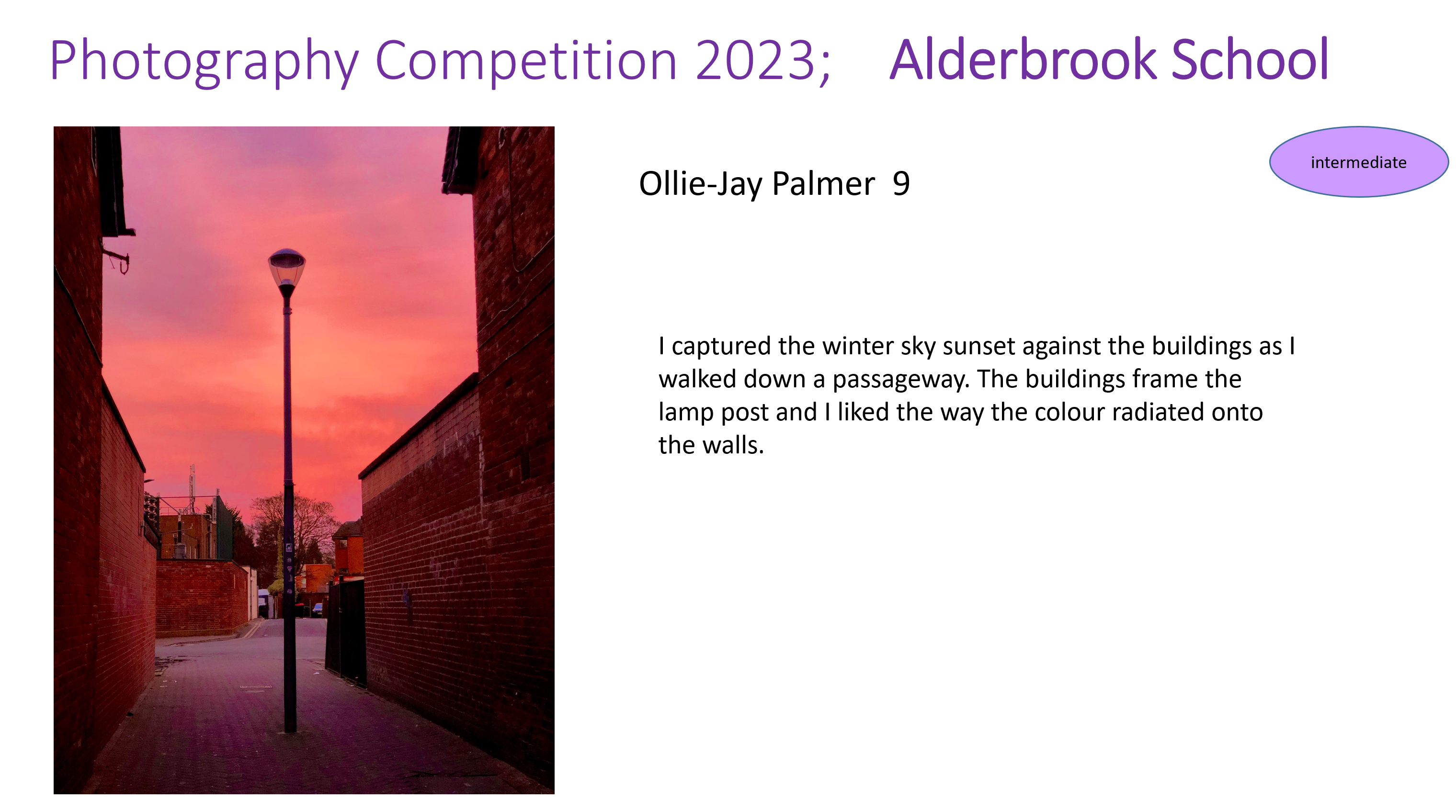 Photography Competition 2023; Alderbrook School

intermediate

Ollie-Jay Palmer 9

I captured the winter sky sunset against the buildings as I walked down a passageway. The buildings frame the lamp post and I liked the way the colour radiated onto the walls.